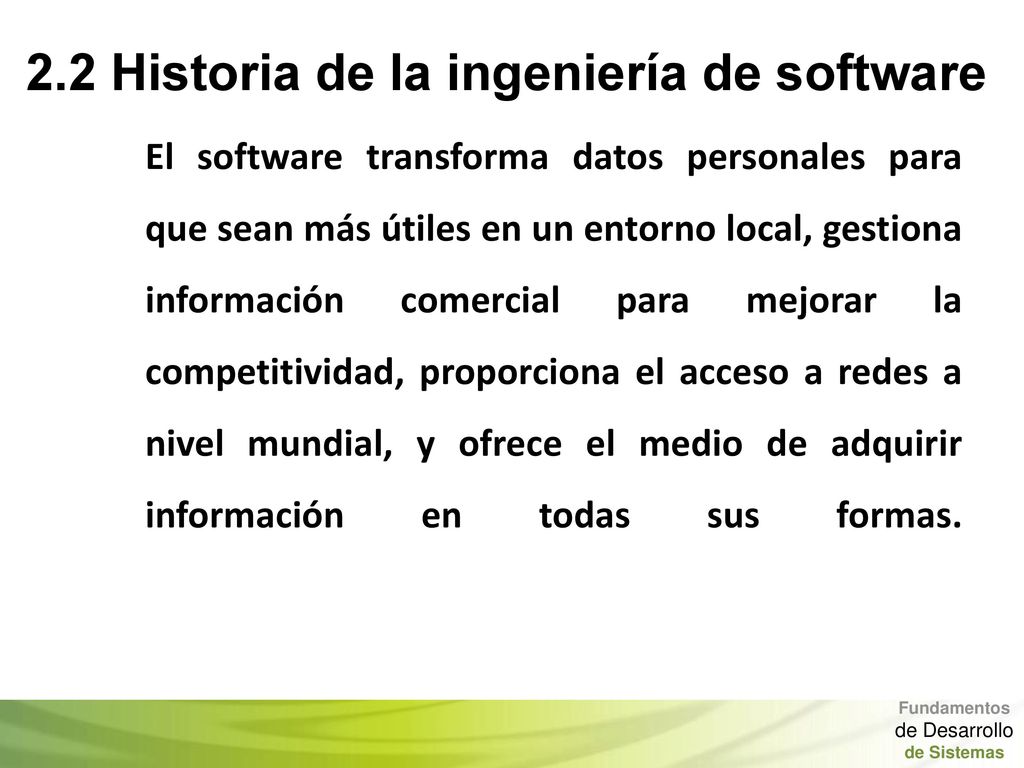 2.2 Historia de la ingeniería de software

El software transforma datos personales para que sean más útiles en un entorno local, gestiona información comercial para mejorar la competitividad, proporciona el acceso a redes a nivel mundial, y ofrece el medio de adquirir información en todas sus formas.

Fundamentos
de Desarrollo
de Sistemas